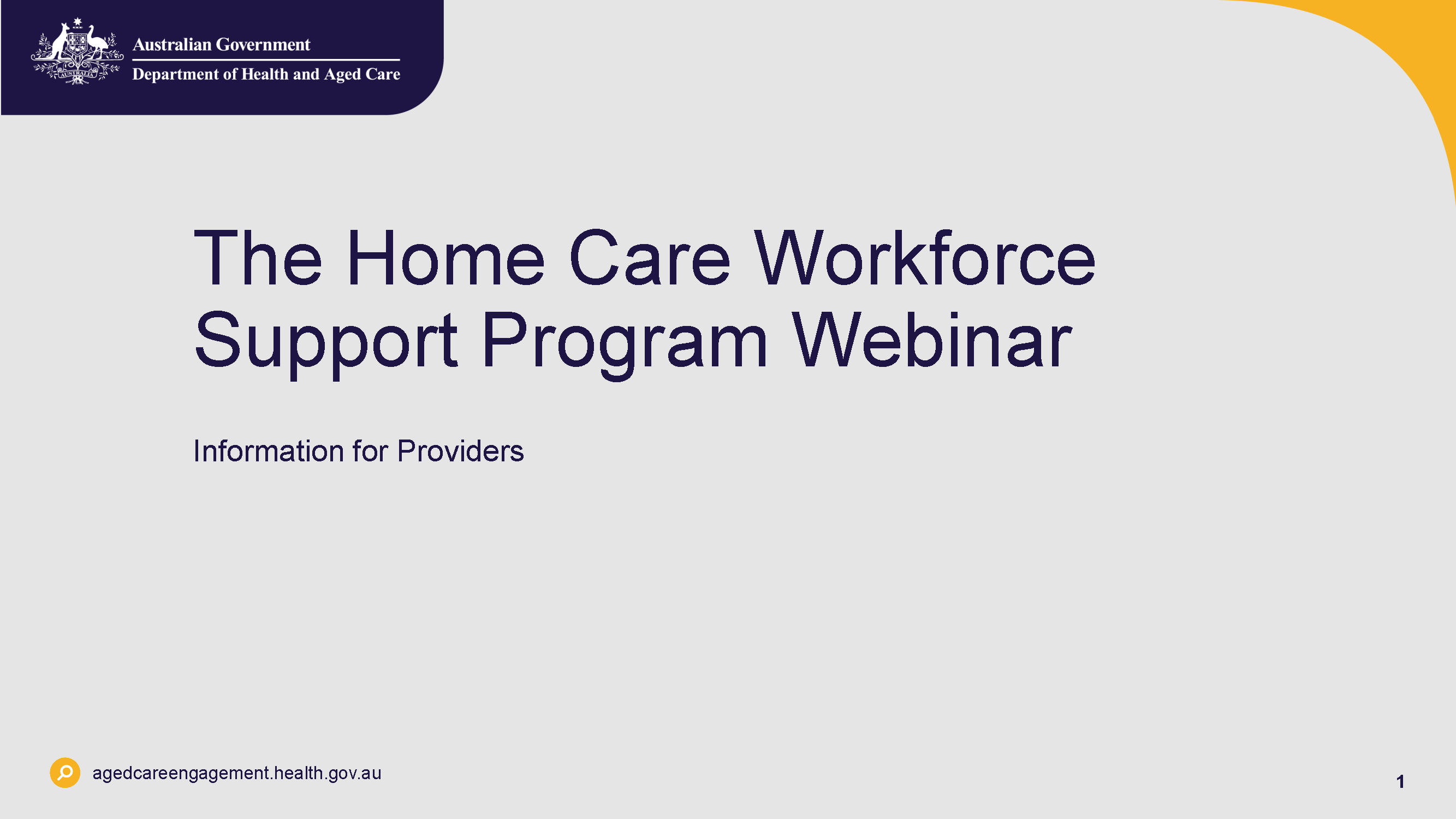 AUSTRALIA

Australian Government
Department of Health and Aged Care

The Home Care Workforce Support Program Webinar

Information for Providers

agedcareengagement.health.gov.au

1